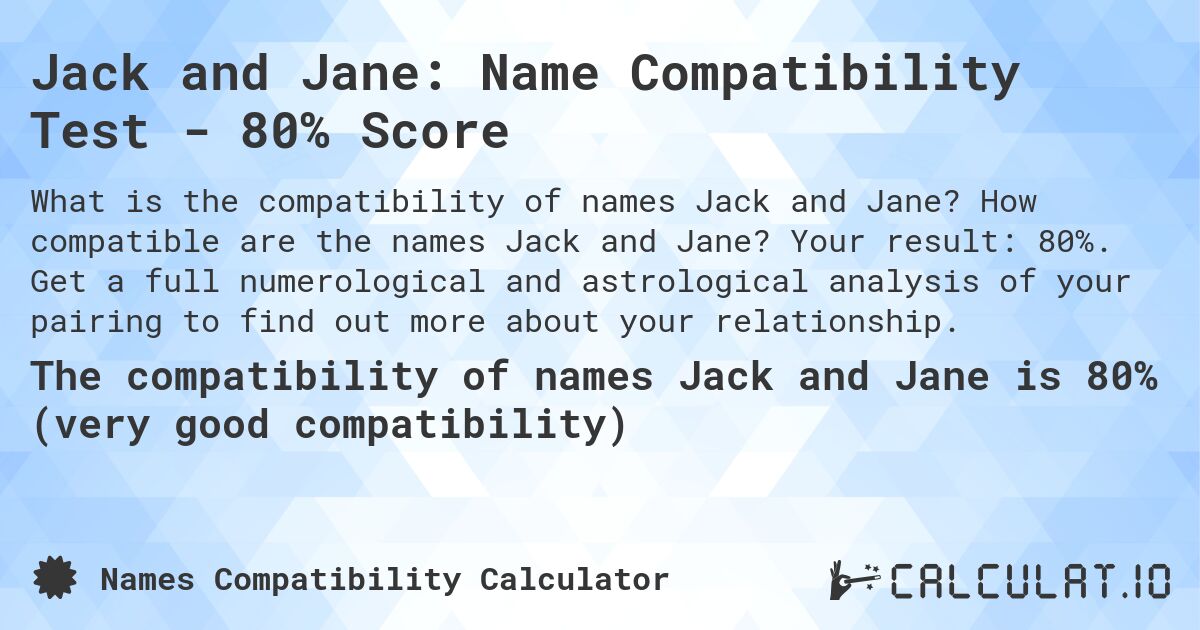 Jack and Jane: Name Compatibility Test - 80% Score

What is the compatibility of names Jack and Jane? How compatible are the names Jack and Jane? Your result: 80%. Get a full numerological and astrological analysis of your pairing to find out more about your relationship.

The compatibility of names Jack and Jane is 80% (very good compatibility)

Names Compatibility Calculator

CALCULAT.IO